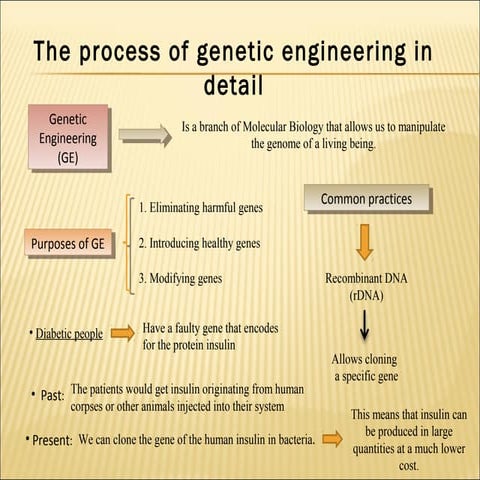 The process of genetic engineering in detail

Genetic Engineering (GE)

Is a branch of Molecular Biology that allows us to manipulate the genome of a living being.

Purposes of GE

1. Eliminating harmful genes

2. Introducing healthy genes

3. Modifying genes

Common practices

Recombinant DNA (rDNA)

Allows cloning a specific gene

• Diabetic people

Have a faulty gene that encodes for the protein insulin

• Past: The patients would get insulin originating from human corpses or other animals injected into their system

• Present: We can clone the gene of the human insulin in bacteria.

This means that insulin can be produced in large quantities at a much lower cost.